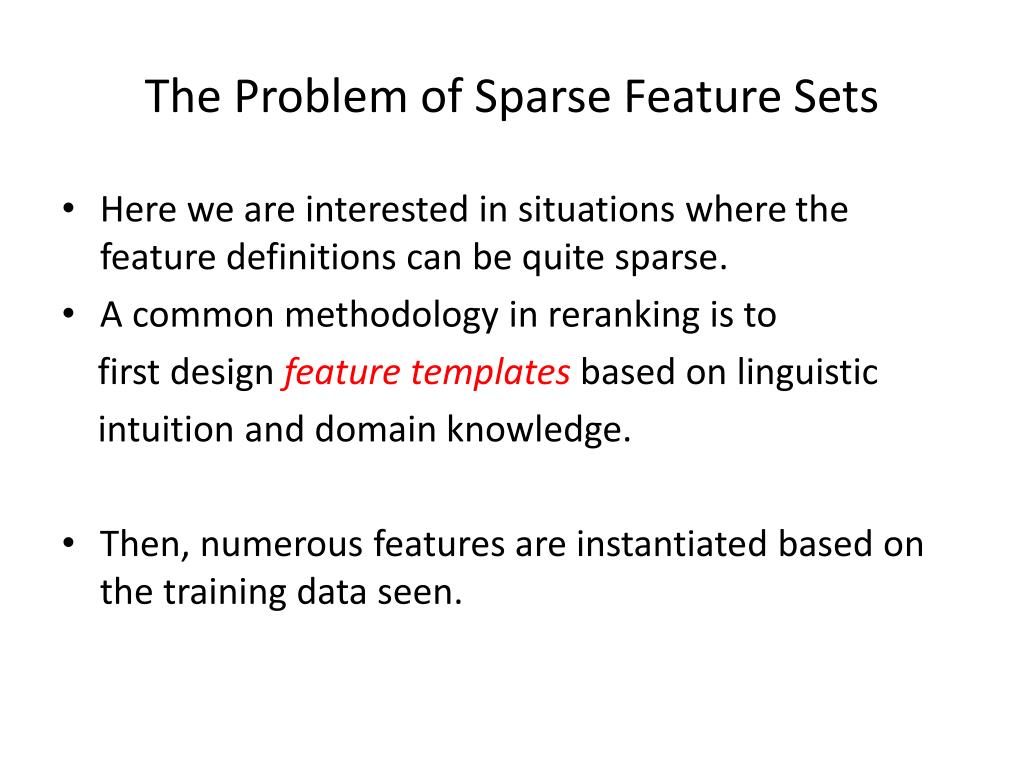 The Problem of Sparse Feature Sets

• Here we are interested in situations where the feature definitions can be quite sparse.
• A common methodology in reranking is to first design feature templates based on linguistic intuition and domain knowledge.

• Then, numerous features are instantiated based on the training data seen.